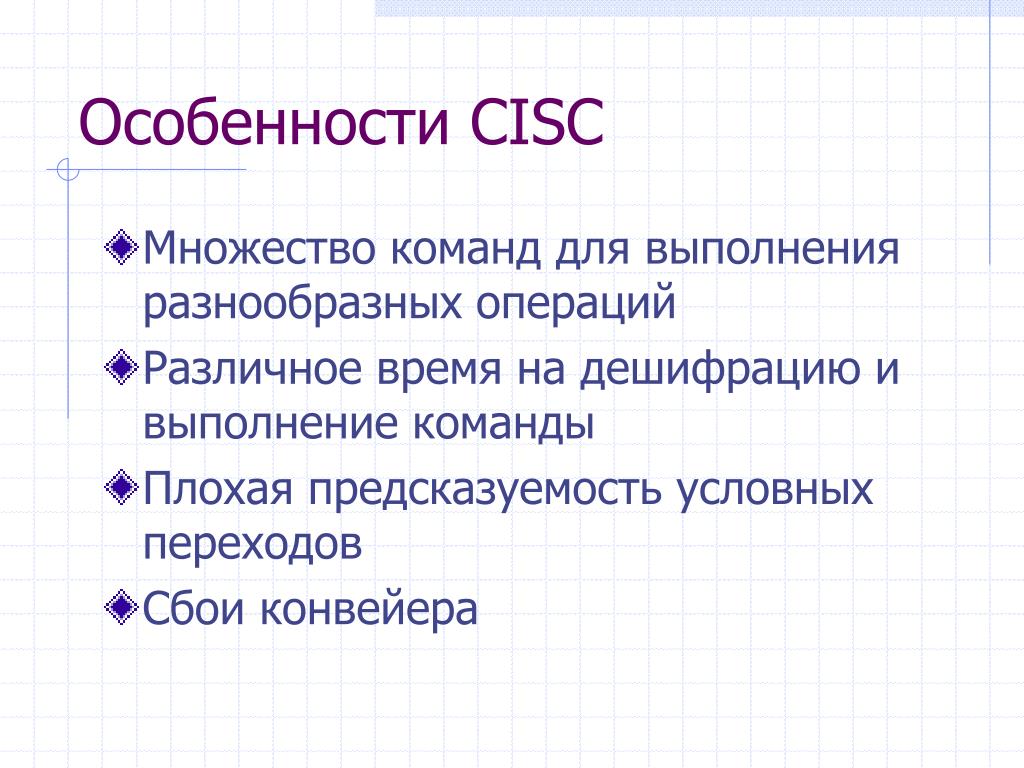 Особенности CISC

Множество команд для выполнения разнообразных операций

Различное время на дешифрацию и выполнение команды

Плохая предсказуемость условных переходов

Сбои конвейера